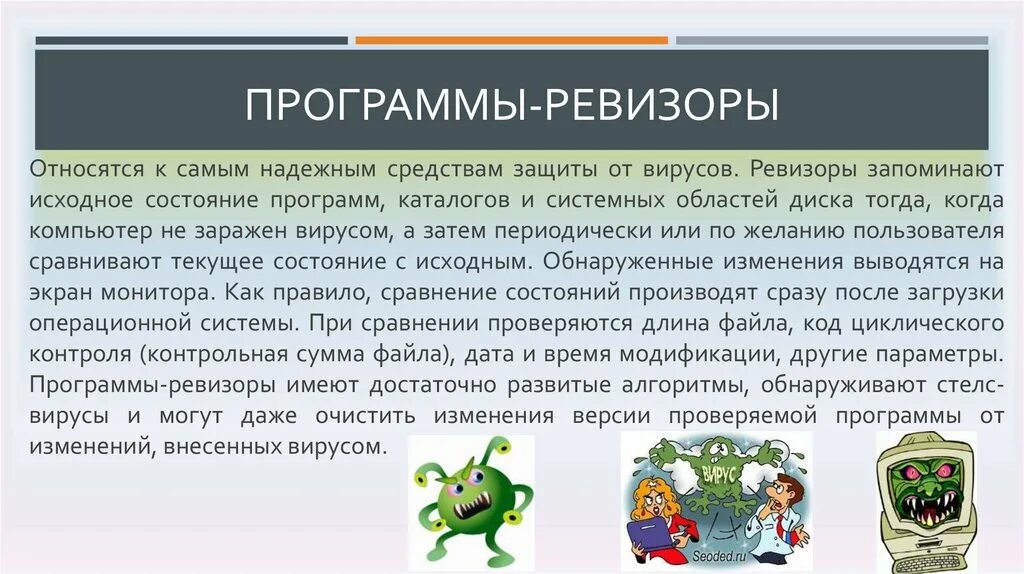 ПРОГРАММЫ-РЕВИЗОРЫ

Относятся к самым надежным средствам защиты от вирусов. Ревизоры запоминают исходное состояние программ, каталогов и системных областей диска тогда, когда компьютер не заражен вирусом, а затем периодически или по желанию пользователя сравнивают текущее состояние с исходным. Обнаруженные изменения выводятся на экран монитора. Как правило, сравнение состояний производят сразу после загрузки операционной системы. При сравнении проверяются длина файла, код циклического контроля (контрольная сумма файла), дата и время модификации, другие параметры. Программы-ревизоры имеют достаточно развитые алгоритмы, обнаруживают стелс-вирусы и могут даже очистить изменения версии проверяемой программы от изменений, внесенных вирусом.

ВИРУС

Seoded.ru